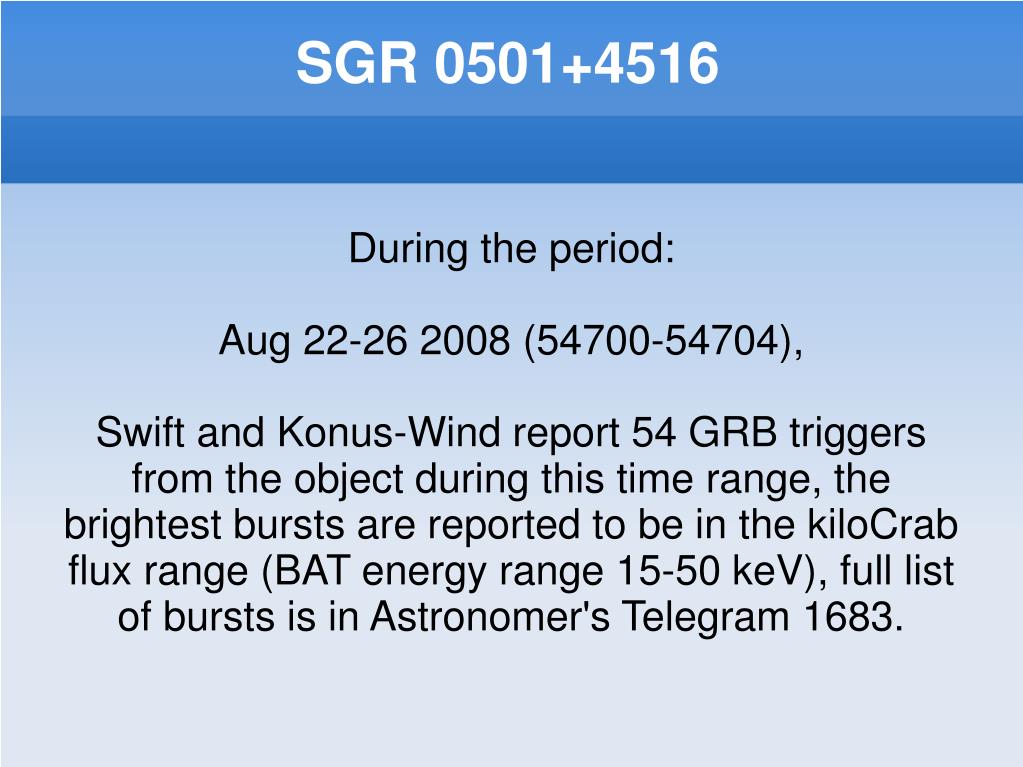 SGR 0501+4516

During the period:

Aug 22-26 2008 (54700-54704),

Swift and Konus-Wind report 54 GRB triggers from the object during this time range, the brightest bursts are reported to be in the kiloCrab flux range (BAT energy range 15-50 keV), full list of bursts is in Astronomer's Telegram 1683.